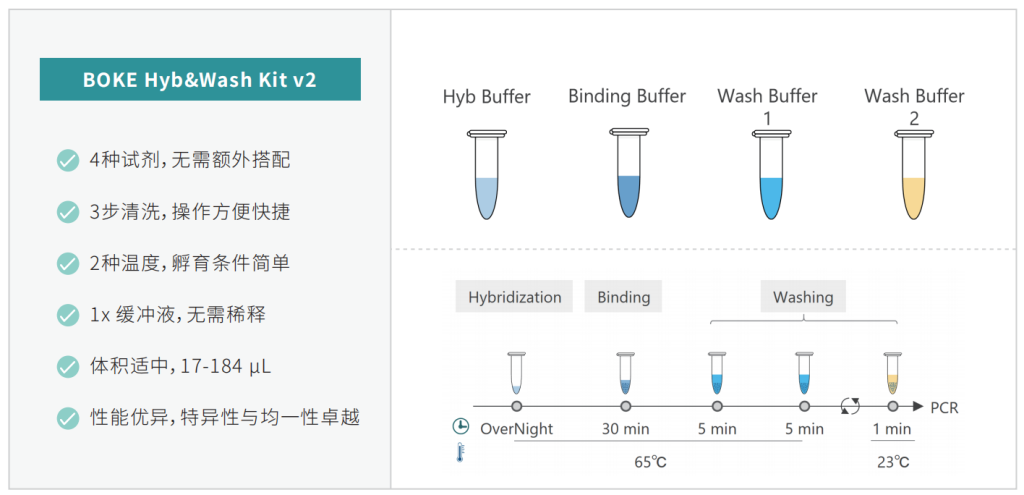 BOKE Hyb&Wash Kit v2

4种试剂，无需额外搭配

3步清洗，操作方便快捷

2种温度，孵育条件简单

1x 缓冲液，无需稀释

体积适中，17-184 μL

性能优异，特异性与均一性卓越

Hyb Buffer

Binding Buffer

Wash Buffer 1

Wash Buffer 2

Hybridization

Binding

Washing

PCR

OverNight

30 min

5 min

5 min

1 min

65℃

23℃